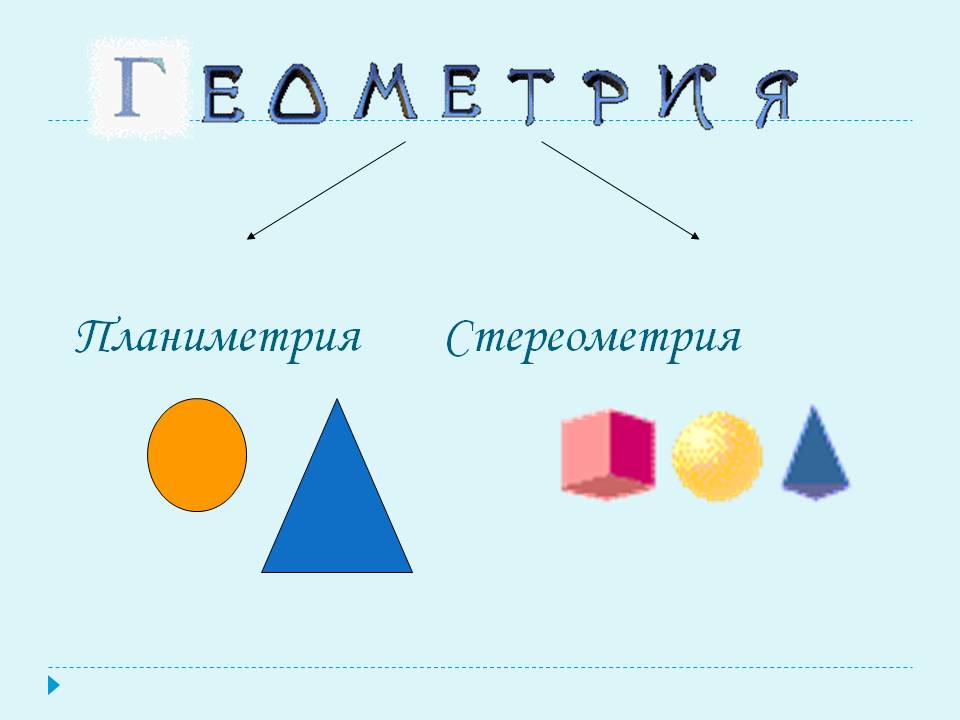 ГЕОМЕТРИЯ

Планиметрия Стереометрия